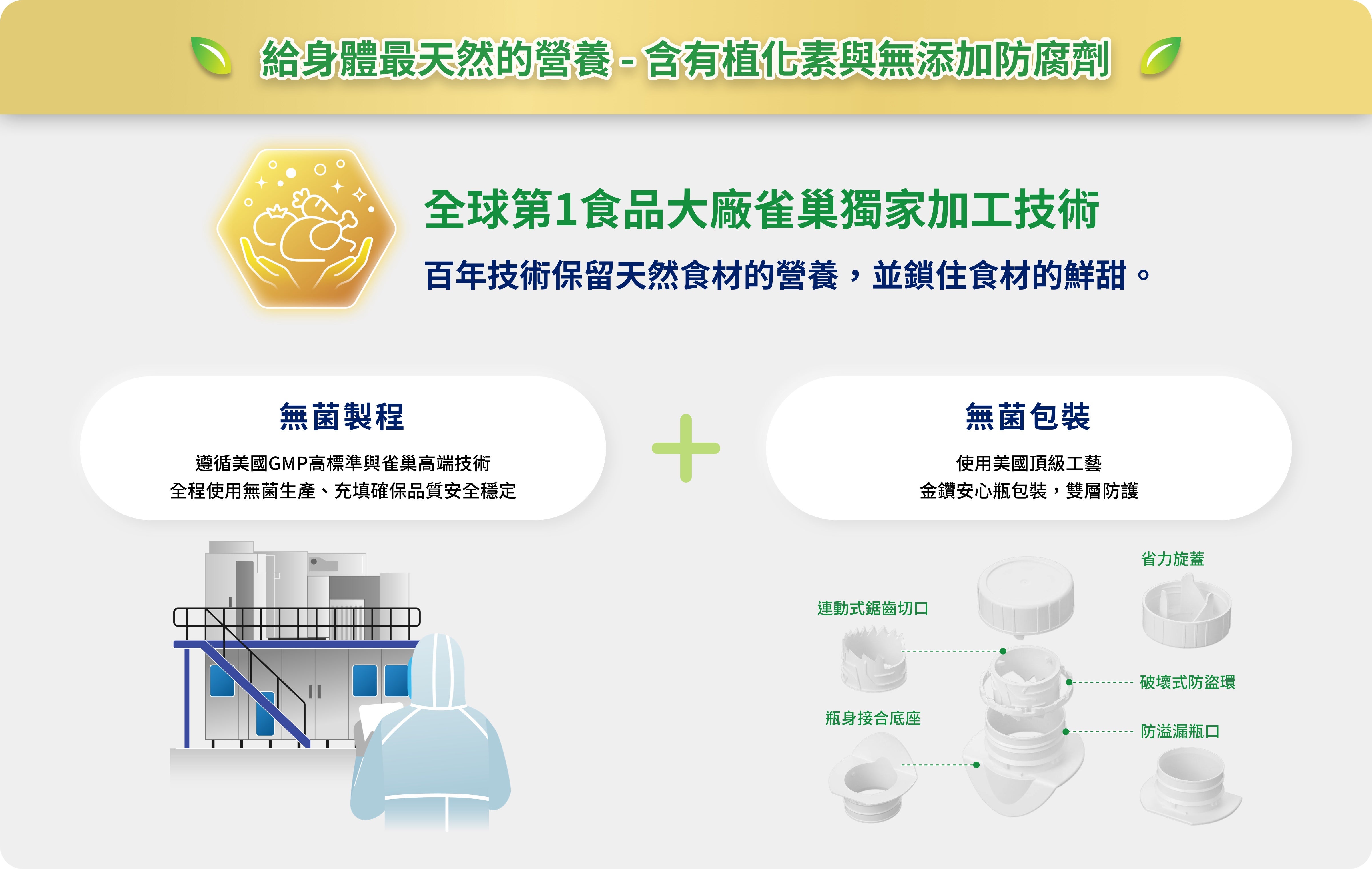 給身體最天然的營養 - 含有植化素與無添加防腐劑

全球第1食品大廠雀巢獨家加工技術

百年技術保留天然食材的營養，並鎖住食材的鮮甜。

無菌製程

遵循美國GMP高標準與雀巢高端技術
全程使用無菌生產、充填確保品質安全穩定

+

無菌包裝

使用美國頂級工藝
金鑽安心瓶包裝，雙層防護

省力旋蓋

連動式鋸齒切口

破壞式防盜環

瓶身接合底座

防溢漏瓶口